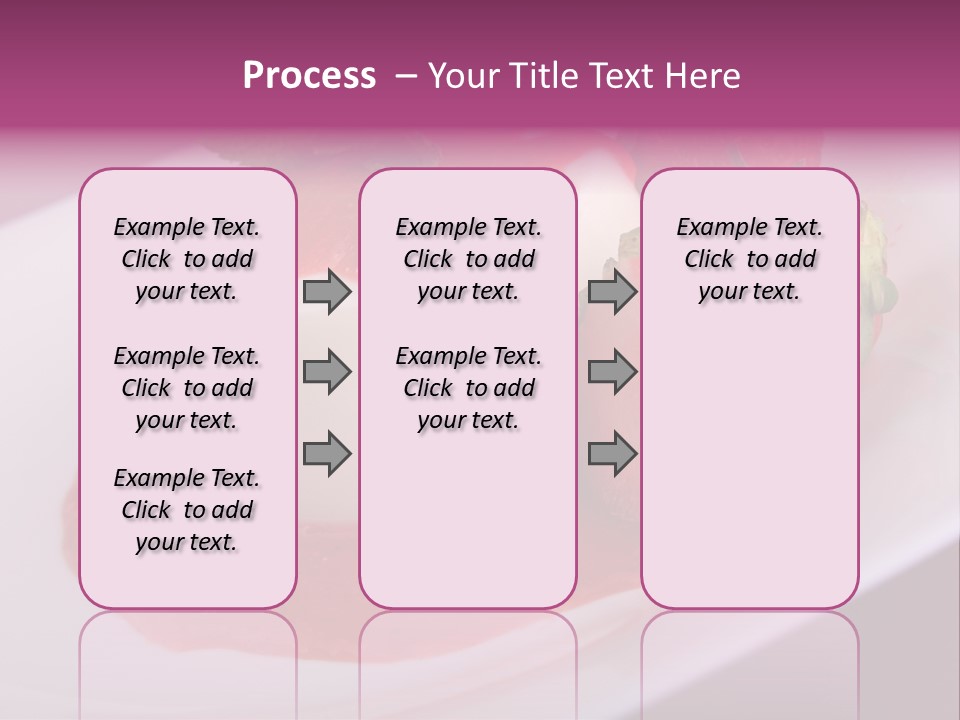 Process – Your Title Text Here

Example Text. Click to add your text.

Example Text. Click to add your text.

Example Text. Click to add your text.

Example Text. Click to add your text.

Example Text. Click to add your text.

Example Text. Click to add your text.